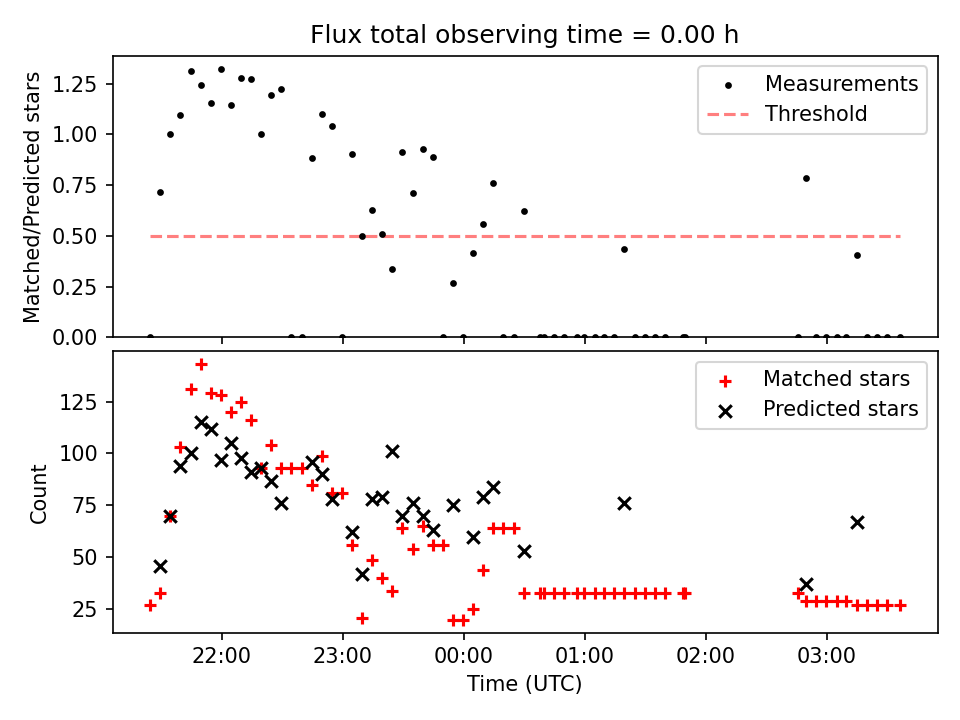 Flux total observing time = 0.00 h

Matched/Predicted stars

1.25
1.00
0.75
0.50
0.25
0.00

Measurements
Threshold

Count

125
100
75
50
25

Matched stars
Predicted stars

22:00
23:00
00:00
01:00
02:00
03:00

Time (UTC)